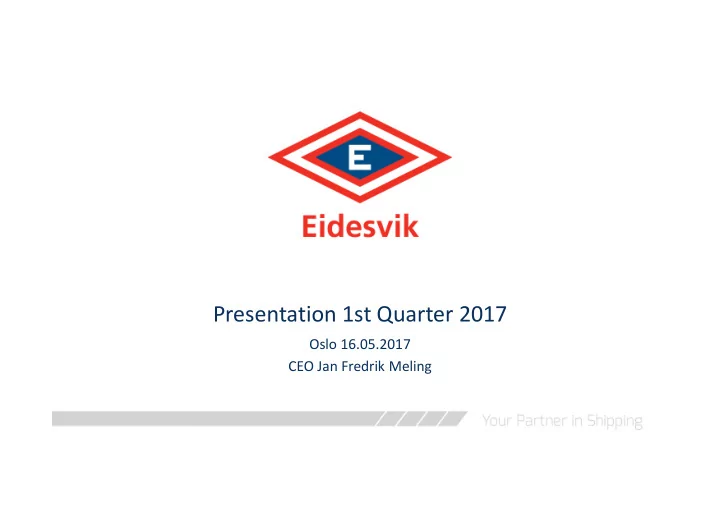 E

Eidesvik

Presentation 1st Quarter 2017

Oslo 16.05.2017

CEO Jan Fredrik Meling

Your Partner in Shipping